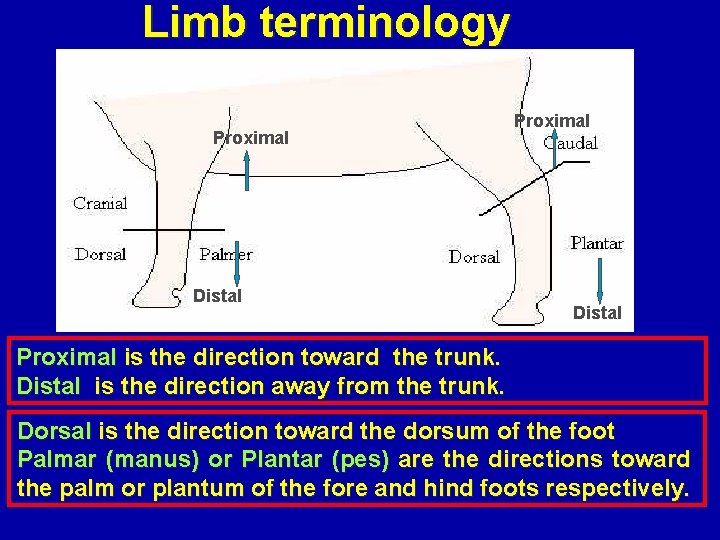 Limb terminology

Proximal

Cranial

Dorsal

Palmer

Distal

Proximal

Caudal

Dorsal

Plantar

Distal

Proximal is the direction toward the trunk.
Distal is the direction away from the trunk.

Dorsal is the direction toward the dorsum of the foot
Palmar (manus) or Plantar (pes) are the directions toward the palm or plantum of the fore and hind foots respectively.